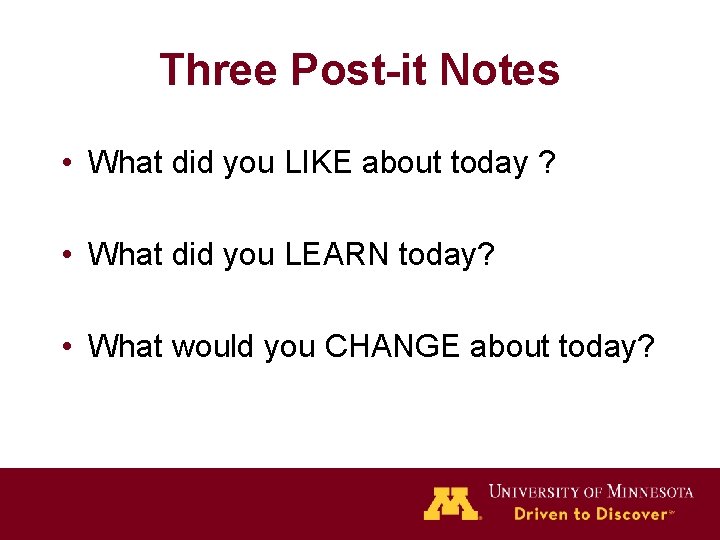 Three Post-it Notes

• What did you LIKE about today ?

• What did you LEARN today?

• What would you CHANGE about today?

M UNIVERSITY OF MINNESOTA
Driven to Discover℠